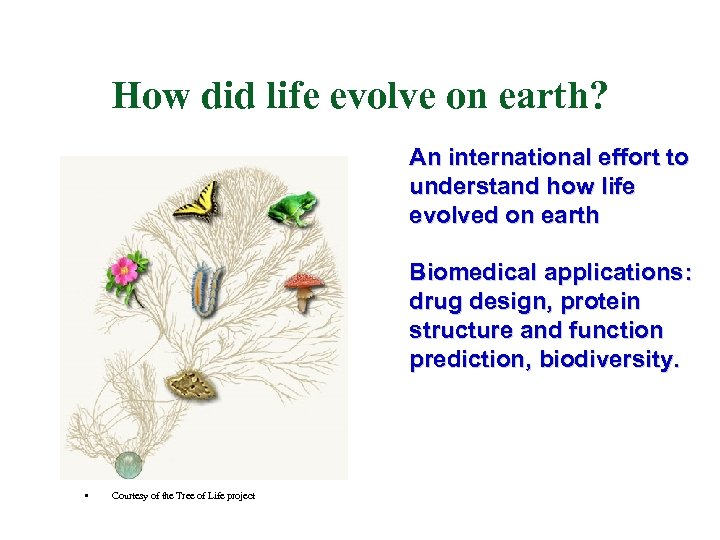 How did life evolve on earth?

An international effort to understand how life evolved on earth

Biomedical applications: drug design, protein structure and function prediction, biodiversity.

▪ Courtesy of the Tree of Life project